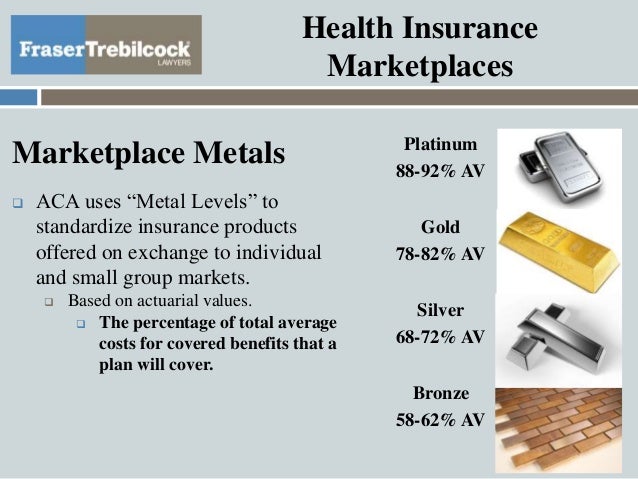 FraserTrebilcock
LAWYERS

Health Insurance Marketplaces

Marketplace Metals

❑ ACA uses “Metal Levels” to standardize insurance products offered on exchange to individual and small group markets.
❑ Based on actuarial values.
❑ The percentage of total average costs for covered benefits that a plan will cover.

Platinum
88-92% AV

Gold
78-82% AV

Silver
68-72% AV

Bronze
58-62% AV